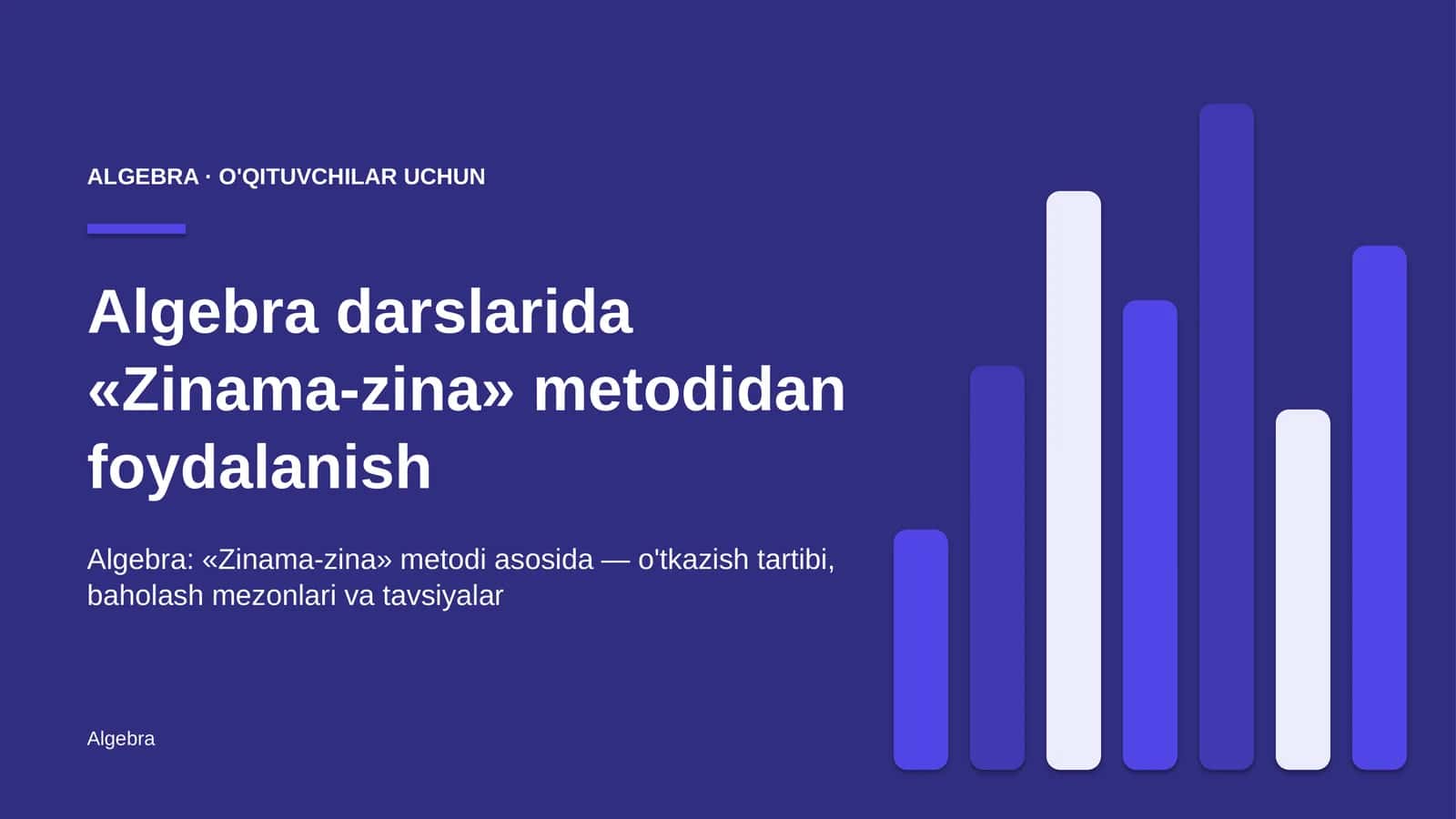 ALGEBRA · O'QITUVCHILAR UCHUN

Algebra darslarida «Zinama-zina» metodidan foydalanish

Algebra: «Zinama-zina» metodi asosida — o'tkazish tartibi, baholash mezonlari va tavsiyalar

Algebra